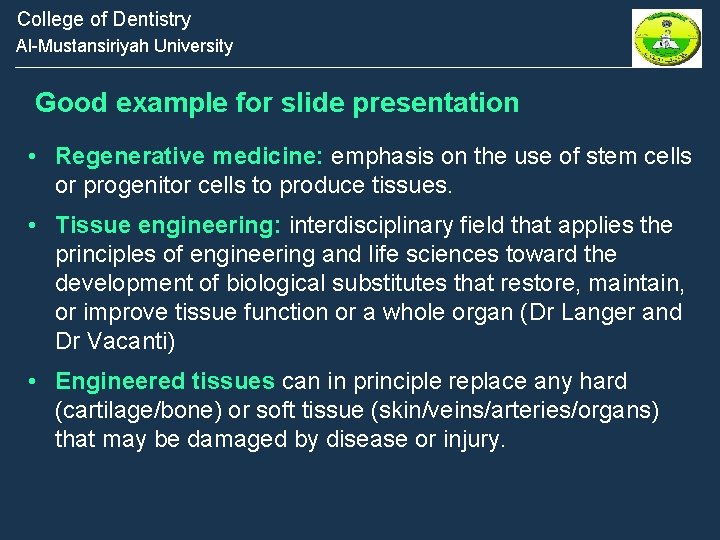 College of Dentistry
Al-Mustansiriyah University

Good example for slide presentation

• Regenerative medicine: emphasis on the use of stem cells or progenitor cells to produce tissues.

• Tissue engineering: interdisciplinary field that applies the principles of engineering and life sciences toward the development of biological substitutes that restore, maintain, or improve tissue function or a whole organ (Dr Langer and Dr Vacanti)

• Engineered tissues can in principle replace any hard (cartilage/bone) or soft tissue (skin/veins/arteries/organs) that may be damaged by disease or injury.